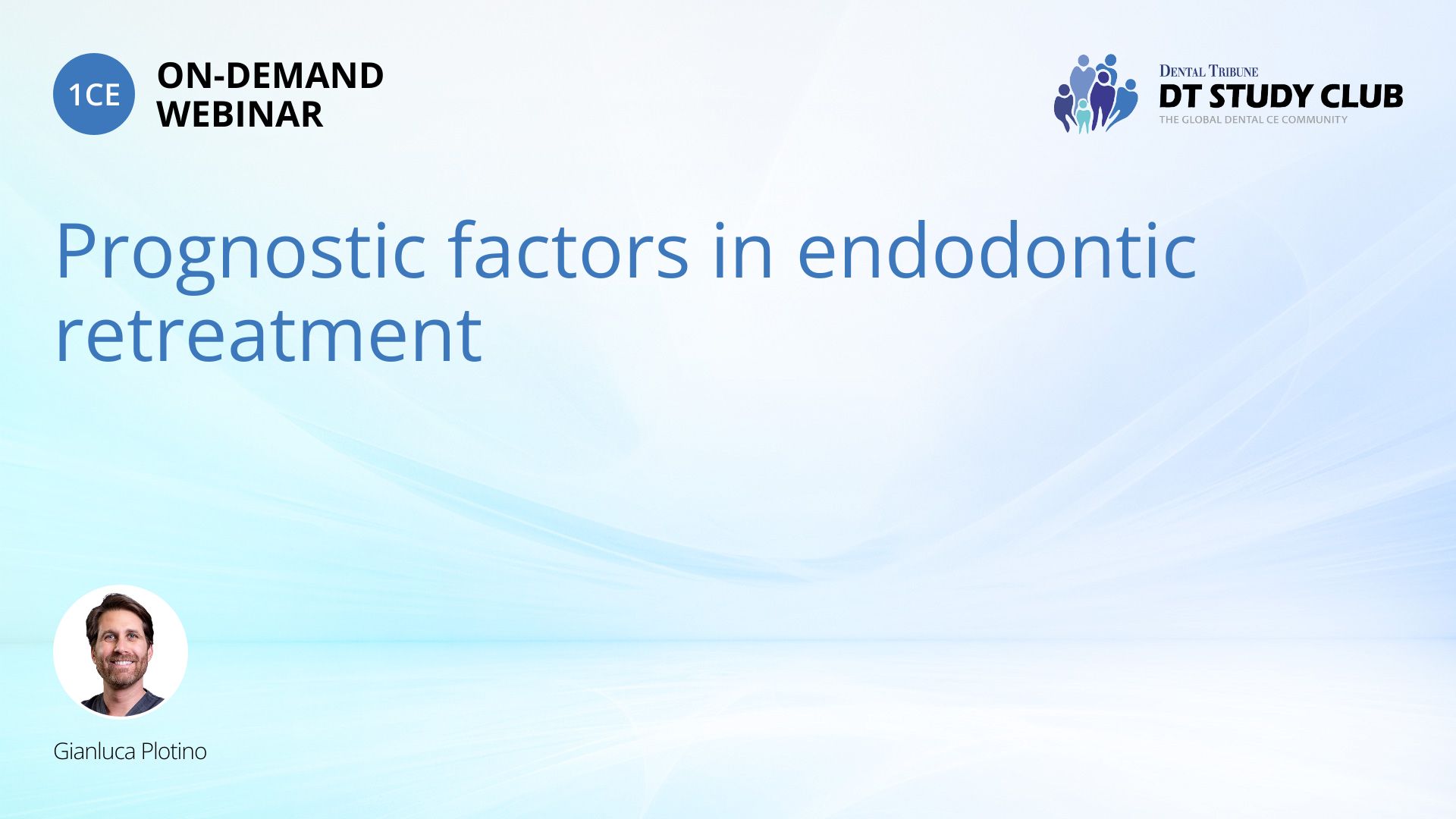 1CE ON-DEMAND WEBINAR

DENTAL TRIBUNE
DT STUDY CLUB
THE GLOBAL DENTAL CE COMMUNITY

Prognostic factors in endodontic retreatment

Gianluca Plotino